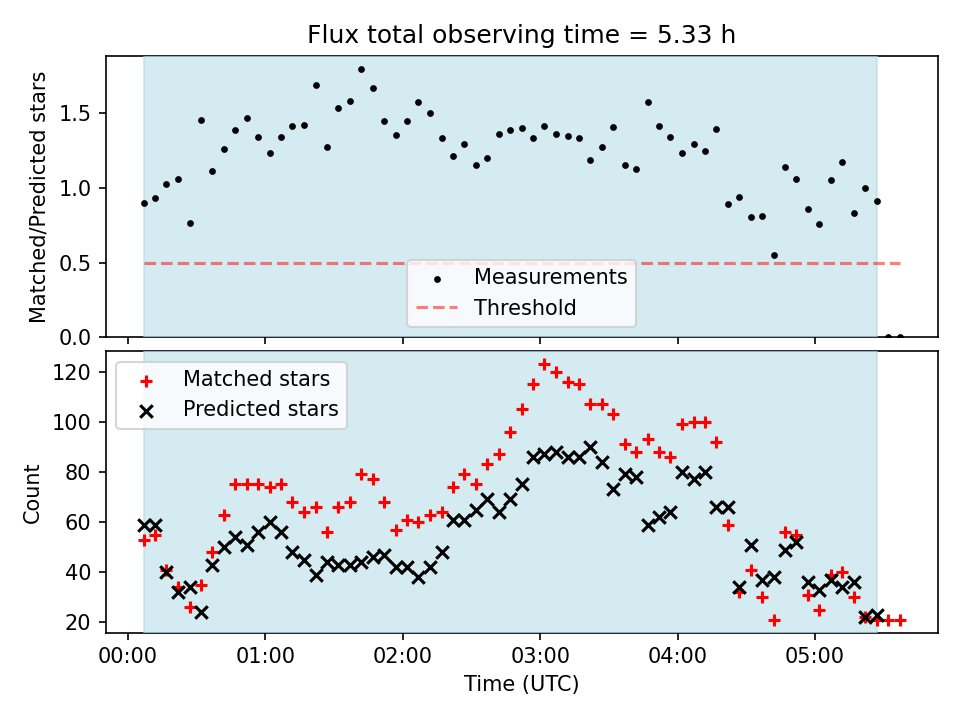 Flux total observing time = 5.33 h

Matched/Predicted stars

1.5
1.0
0.5
0.0

Measurements
Threshold

Matched stars
Predicted stars

Count

120
100
80
60
40
20

00:00 01:00 02:00 03:00 04:00 05:00

Time (UTC)